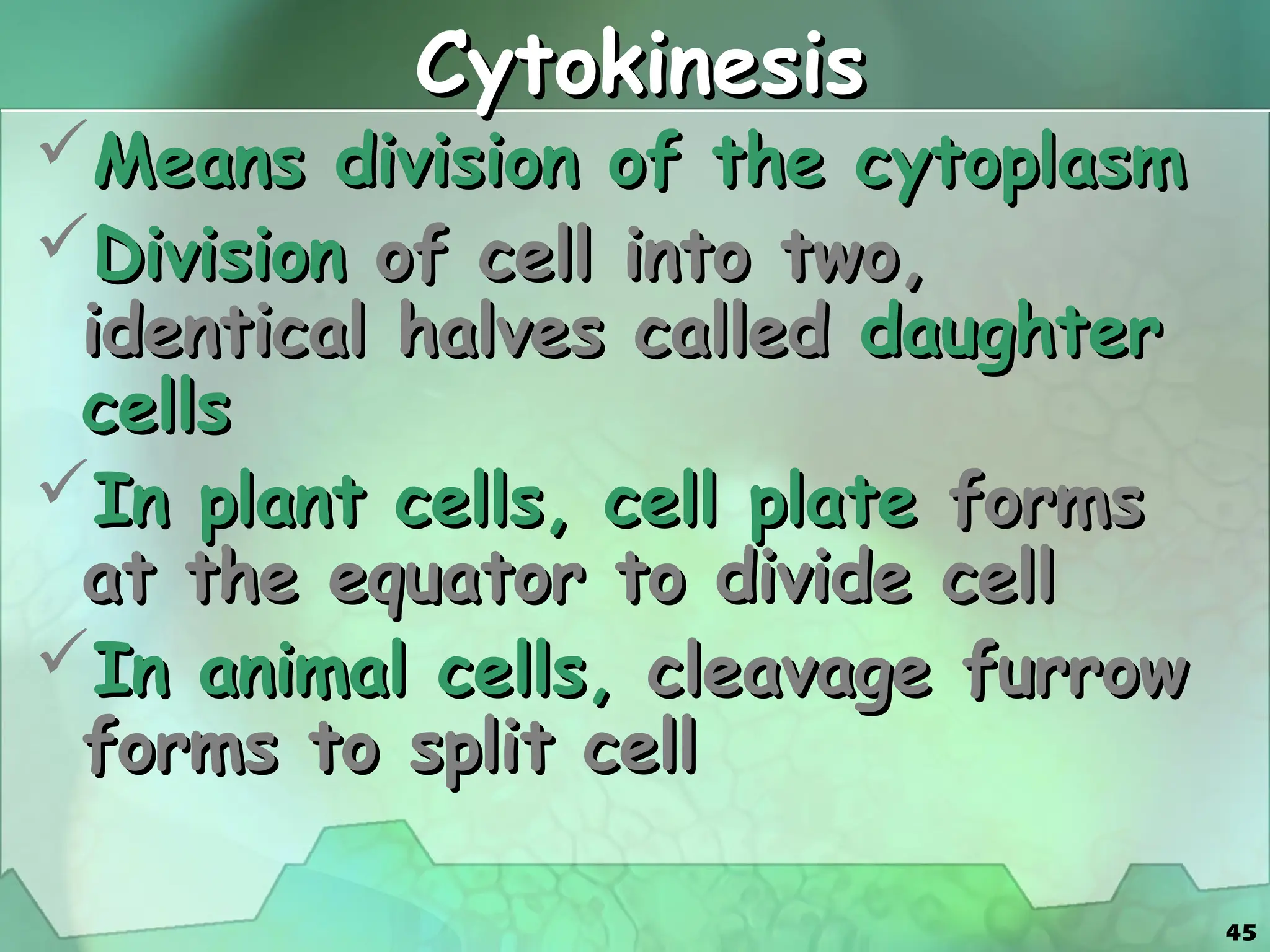 Cytokinesis

✓ Means division of the cytoplasm

✓ Division of cell into two, identical halves called daughter cells

✓ In plant cells, cell plate forms at the equator to divide cell

✓ In animal cells, cleavage furrow forms to split cell

45